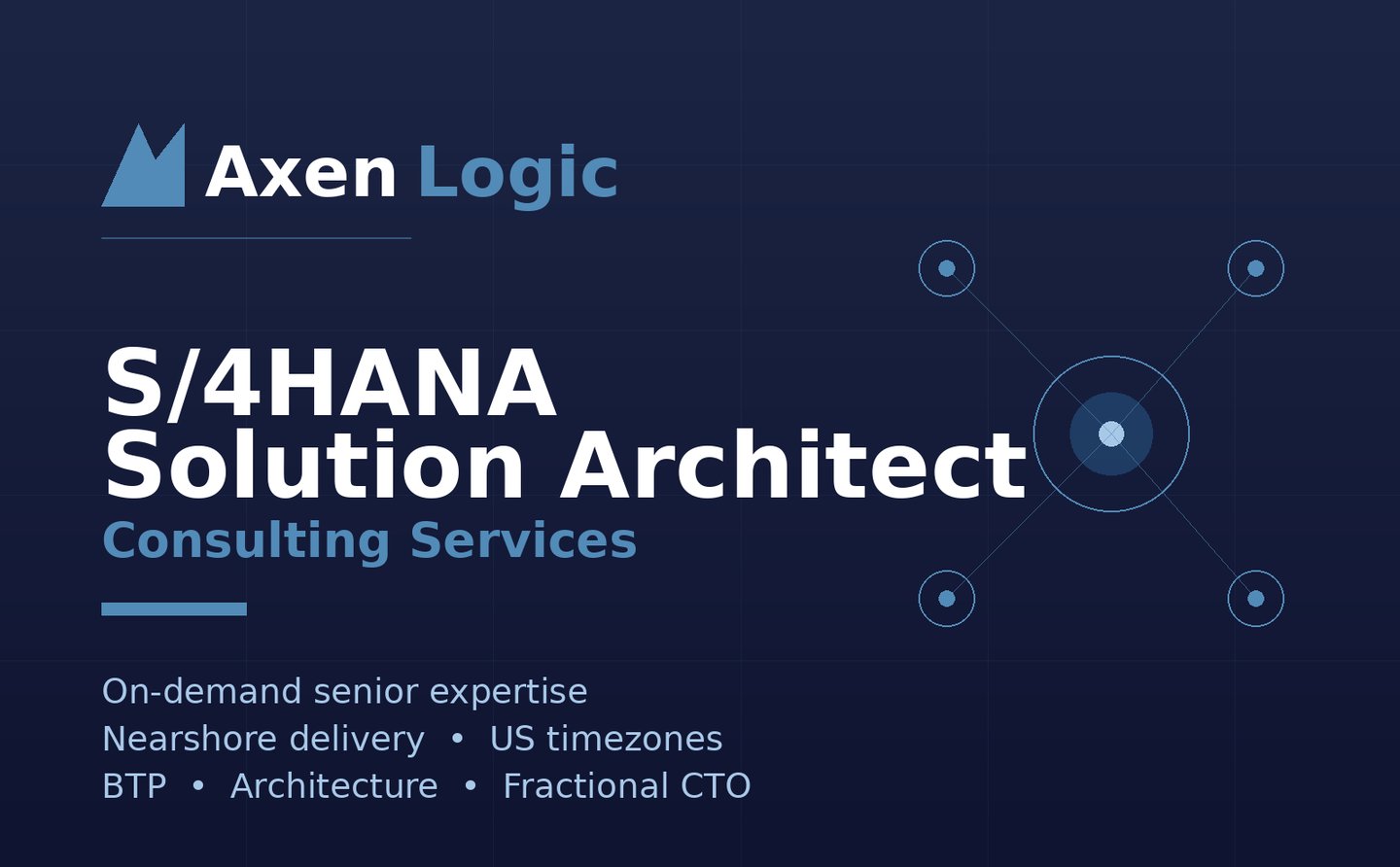 Axen Logic

S/4HANA
Solution Architect
Consulting Services

On-demand senior expertise
Nearshore delivery • US timezones
BTP • Architecture • Fractional CTO